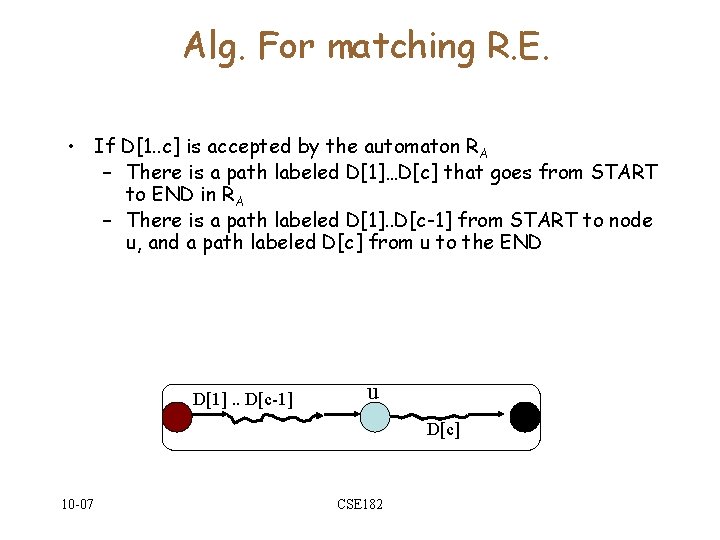 Alg. For matching R.E.

• If D[1..c] is accepted by the automaton $R_A$
  – There is a path labeled D[1]…D[c] that goes from START to END in $R_A$
  – There is a path labeled D[1]..D[c-1] from START to node u, and a path labeled D[c] from u to the END

D[1] .. D[c-1]
u
D[c]

10-07
CSE182